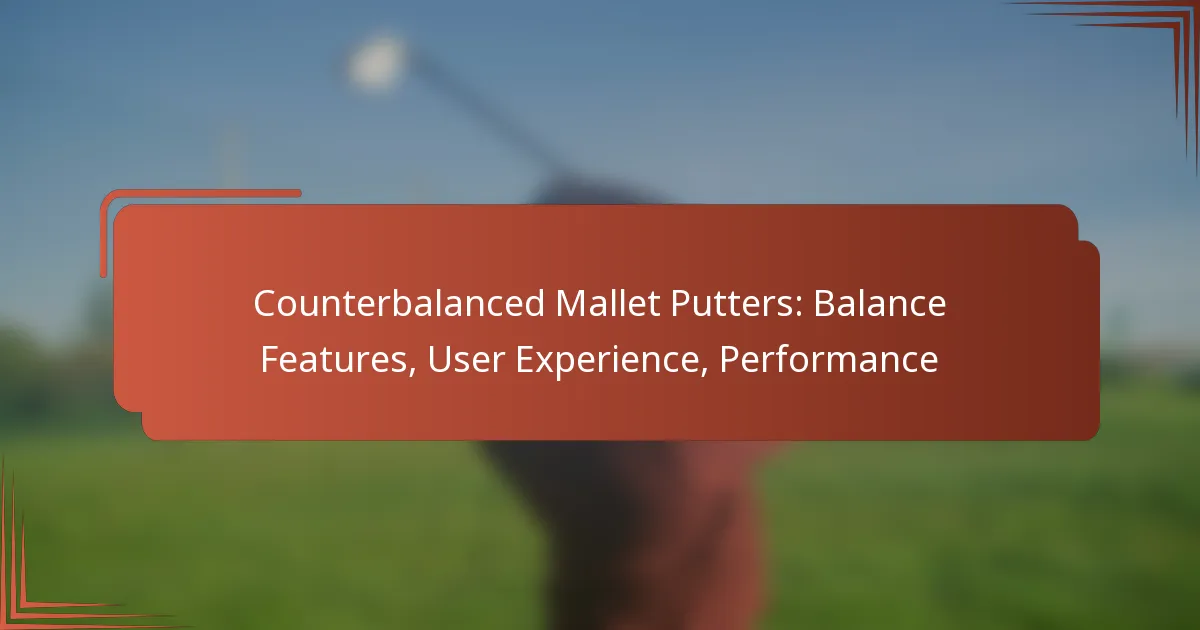 Counterbalanced Mallet Putters: Balance Features, User Experience, Performance